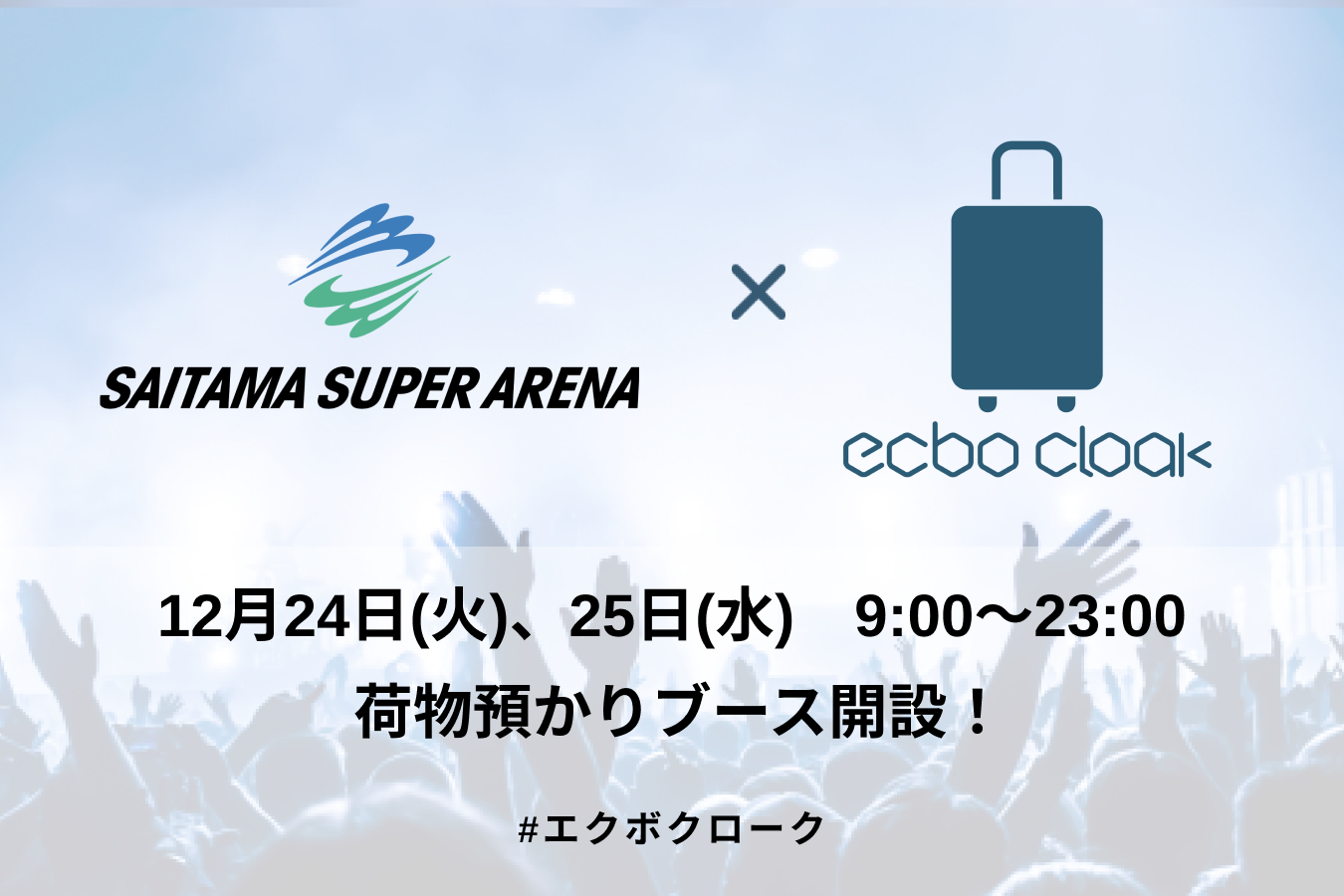 SAITAMA SUPER ARENA

×

ecbo cloak

12月24日(火)、25日(水)　9:00〜23:00
荷物預かりブース開設！

#エクボクローク